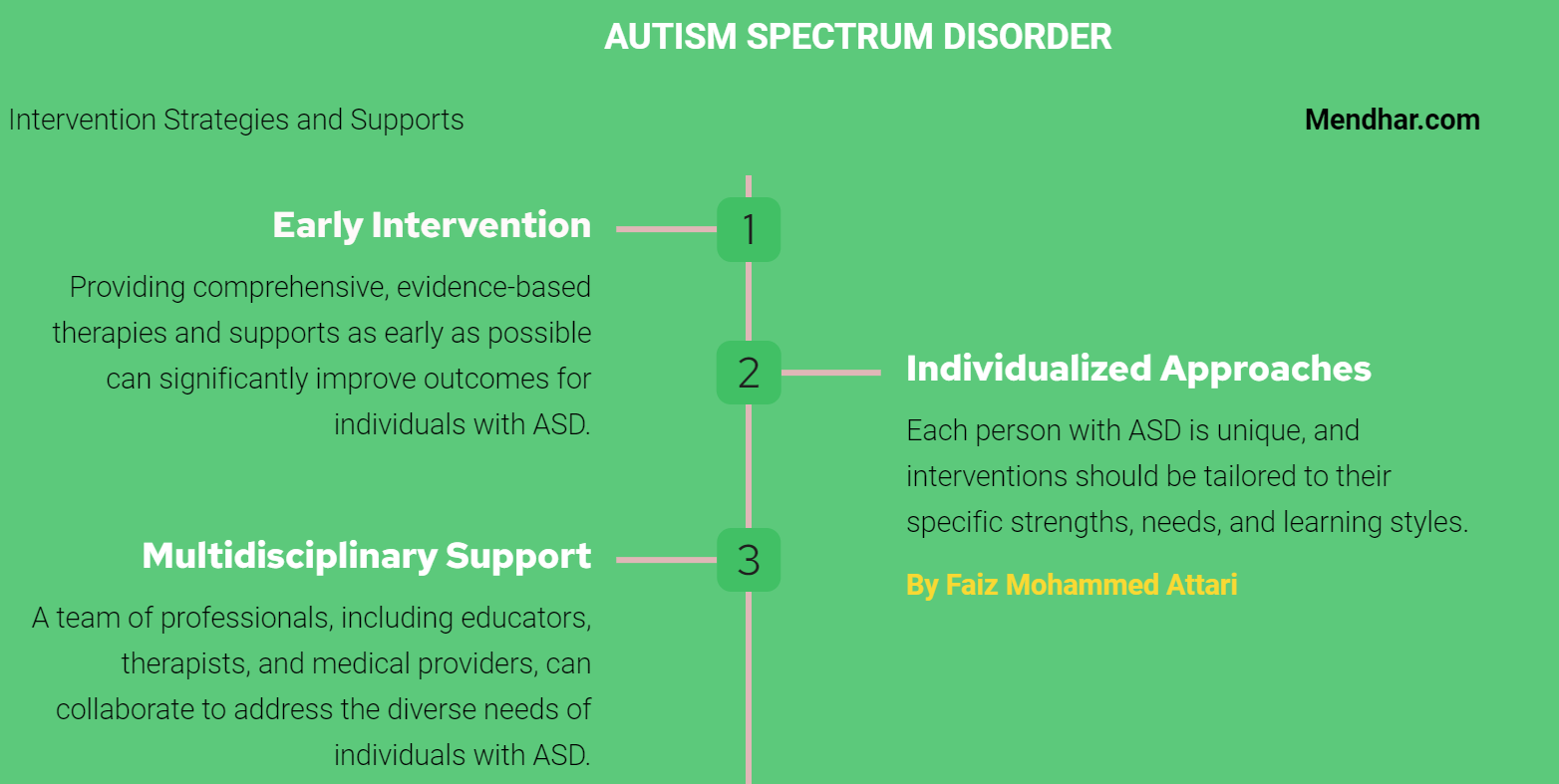 AUTISM SPECTRUM DISORDER

Intervention Strategies and Supports

Mendhar.com

Early Intervention

1

Providing comprehensive, evidence-based therapies and supports as early as possible can significantly improve outcomes for individuals with ASD.

2

Individualized Approaches

Each person with ASD is unique, and interventions should be tailored to their specific strengths, needs, and learning styles.

By Faiz Mohammed Attari

Multidisciplinary Support

3

A team of professionals, including educators, therapists, and medical providers, can collaborate to address the diverse needs of individuals with ASD.